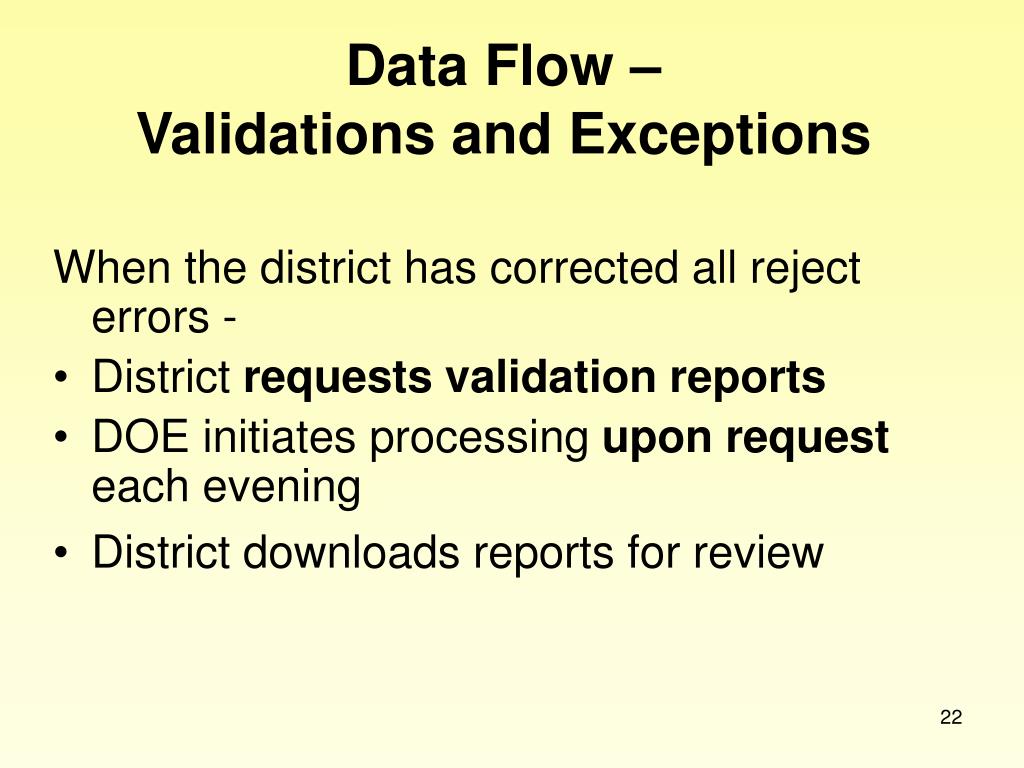 Data Flow –
Validations and Exceptions

When the district has corrected all reject errors -

• District requests validation reports
• DOE initiates processing upon request each evening
• District downloads reports for review

22